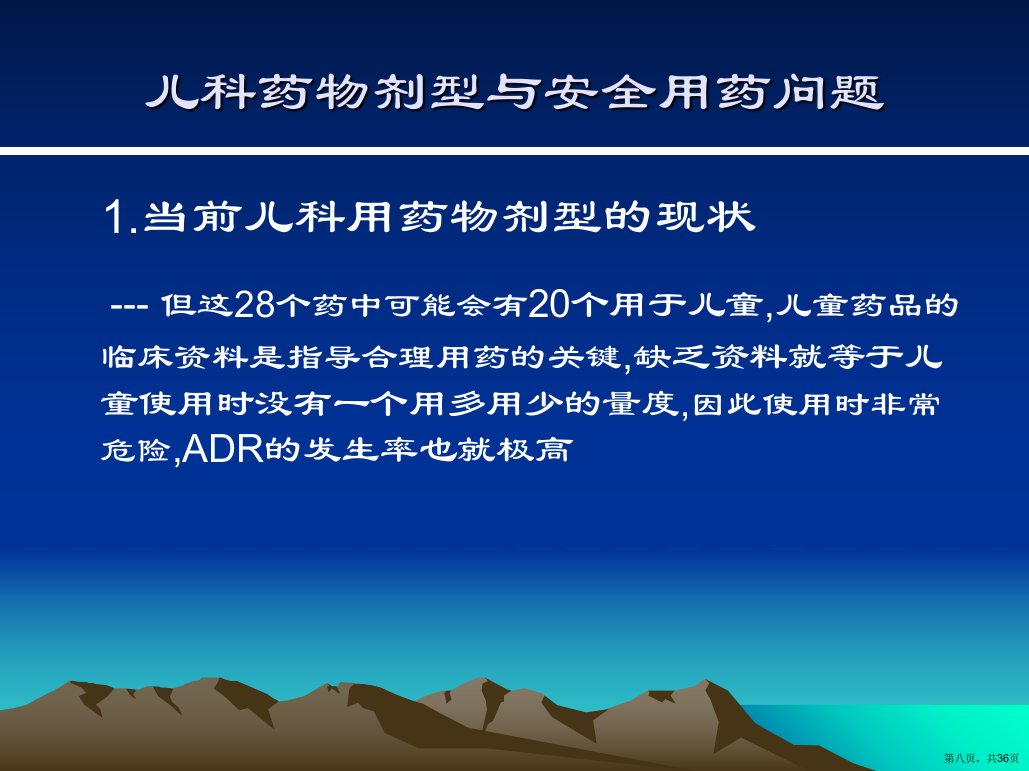 儿科药物剂型与安全用药问题

1.当前儿科用药物剂型的现状

--- 但这28个药中可能会有20个用于儿童,儿童药品的临床资料是指导合理用药的关键,缺乏资料就等于儿童使用时没有一个用多用少的量度,因此使用时非常危险,ADR的发生率也就极高

第八页，共36页